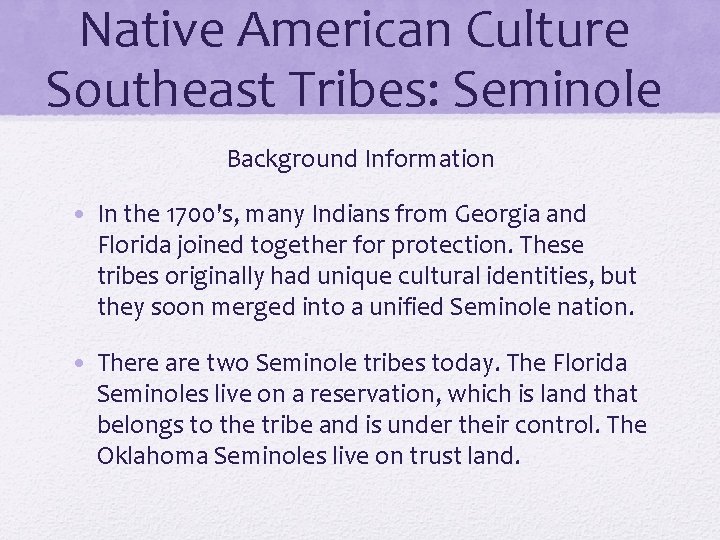 Native American Culture
Southeast Tribes: Seminole

Background Information

• In the 1700's, many Indians from Georgia and Florida joined together for protection. These tribes originally had unique cultural identities, but they soon merged into a unified Seminole nation.

• There are two Seminole tribes today. The Florida Seminoles live on a reservation, which is land that belongs to the tribe and is under their control. The Oklahoma Seminoles live on trust land.